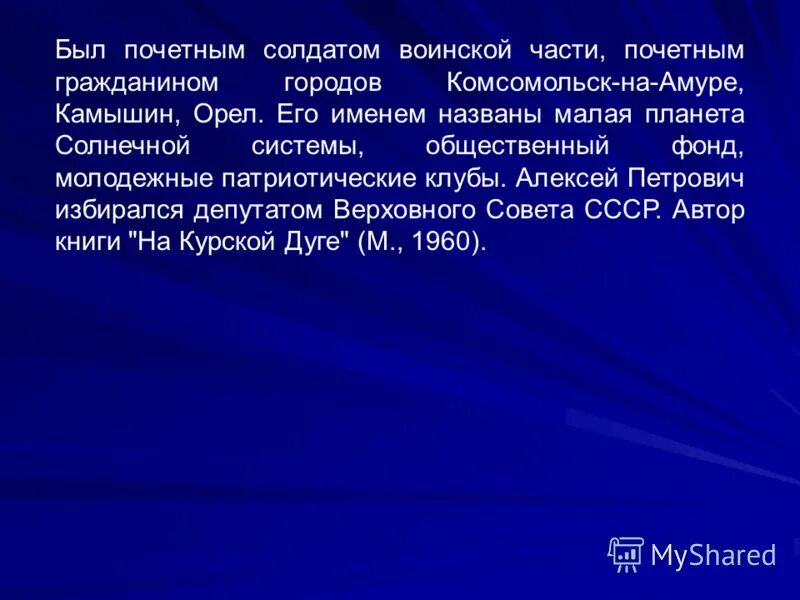 Был почетным солдатом воинской части, почетным гражданином городов Комсомольск-на-Амуре, Камышин, Орел. Его именем названы малая планета Солнечной системы, общественный фонд, молодежные патриотические клубы. Алексей Петрович избирался депутатом Верховного Совета СССР. Автор книги "На Курской Дуге" (М., 1960).

MyShared